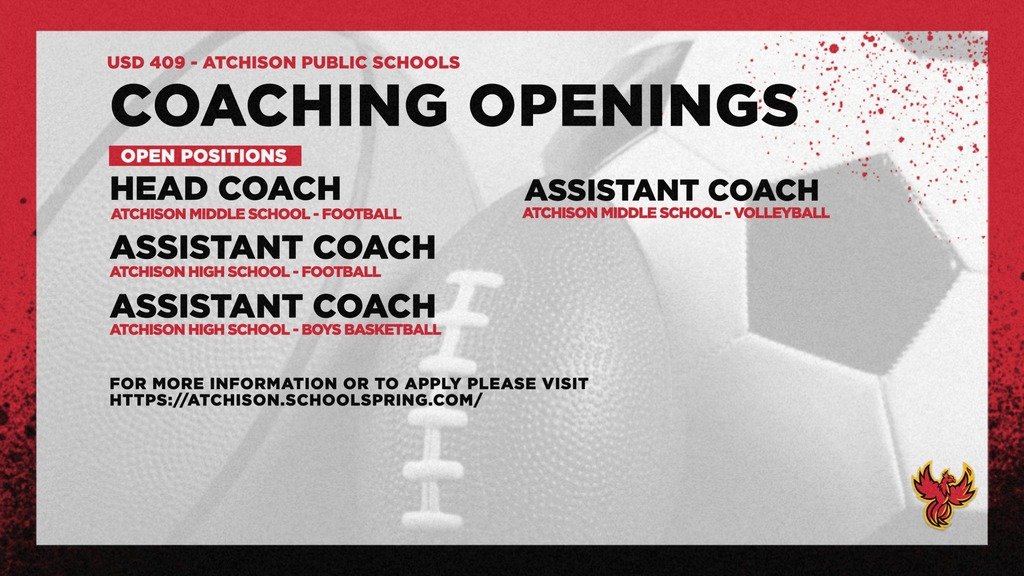 USD 409 - ATCHISON PUBLIC SCHOOLS

COACHING OPENINGS

OPEN POSITIONS

HEAD COACH
ATCHISON MIDDLE SCHOOL - FOOTBALL

ASSISTANT COACH
ATCHISON HIGH SCHOOL - FOOTBALL

ASSISTANT COACH
ATCHISON HIGH SCHOOL - BOYS BASKETBALL

ASSISTANT COACH
ATCHISON MIDDLE SCHOOL - VOLLEYBALL

FOR MORE INFORMATION OR TO APPLY PLEASE VISIT
HTTPS://ATCHISON.SCHOOLSPRING.COM/